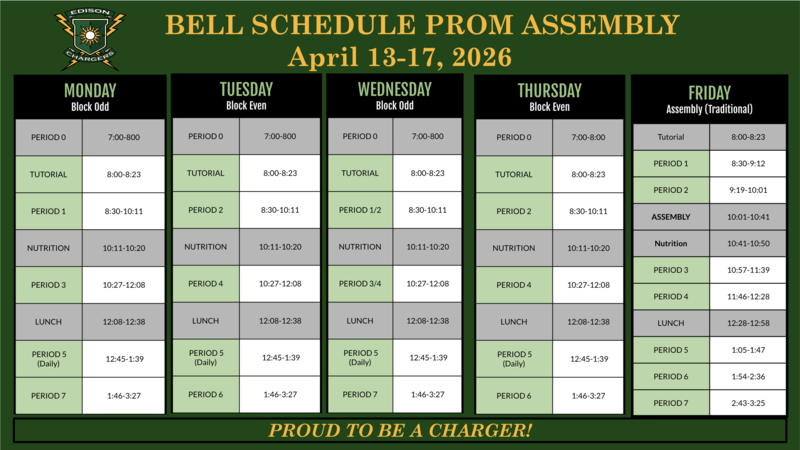 EDISON
CHARGERS

BELL SCHEDULE PROM ASSEMBLY
April 13-17, 2026

MONDAY
Block Odd

| PERIOD 0 | 7:00-800 |
|---|---|
| TUTORIAL | 8:00-8:23 |
| PERIOD 1 | 8:30-10:11 |
| NUTRITION | 10:11-10:20 |
| PERIOD 3 | 10:27-12:08 |
| LUNCH | 12:08-12:38 |
| PERIOD 5 (Daily) | 12:45-1:39 |
| PERIOD 7 | 1:46-3:27 |

TUESDAY
Block Even

| PERIOD 0 | 7:00-800 |
|---|---|
| TUTORIAL | 8:00-8:23 |
| PERIOD 2 | 8:30-10:11 |
| NUTRITION | 10:11-10:20 |
| PERIOD 4 | 10:27-12:08 |
| LUNCH | 12:08-12:38 |
| PERIOD 5 (Daily) | 12:45-1:39 |
| PERIOD 6 | 1:46-3:27 |

WEDNESDAY
Block Odd

| PERIOD 0 | 7:00-800 |
|---|---|
| TUTORIAL | 8:00-8:23 |
| PERIOD 1/2 | 8:30-10:11 |
| NUTRITION | 10:11-10:20 |
| PERIOD 3/4 | 10:27-12:08 |
| LUNCH | 12:08-12:38 |
| PERIOD 5 (Daily) | 12:45-1:39 |
| PERIOD 7 | 1:46-3:27 |

THURSDAY
Block Even

| PERIOD 0 | 7:00-8:00 |
|---|---|
| TUTORIAL | 8:00-8:23 |
| PERIOD 2 | 8:30-10:11 |
| NUTRITION | 10:11-10:20 |
| PERIOD 4 | 10:27-12:08 |
| LUNCH | 12:08-12:38 |
| PERIOD 5 (Daily) | 12:45-1:39 |
| PERIOD 6 | 1:46-3:27 |

FRIDAY
Assembly (Traditional)

| Tutorial | 8:00-8:23 |
|---|---|
| PERIOD 1 | 8:30-9:12 |
| PERIOD 2 | 9:19-10:01 |
| ASSEMBLY | 10:01-10:41 |
| Nutrition | 10:41-10:50 |
| PERIOD 3 | 10:57-11:39 |
| PERIOD 4 | 11:46-12:28 |
| LUNCH | 12:28-12:58 |
| PERIOD 5 | 1:05-1:47 |
| PERIOD 6 | 1:54-2:36 |
| PERIOD 7 | 2:43-3:25 |

PROUD TO BE A CHARGER!